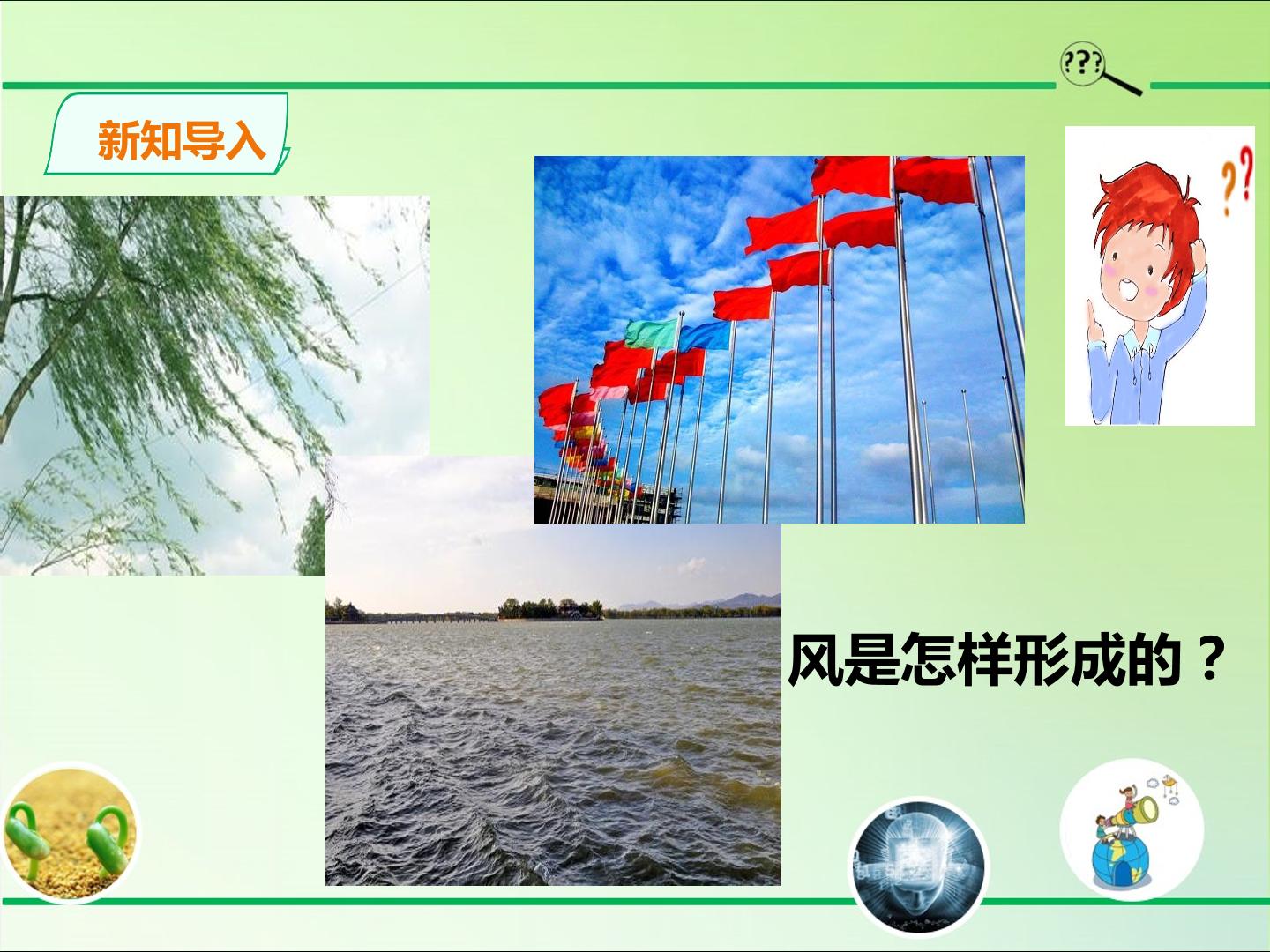 ???

新知导入

??

风是怎样形成的？